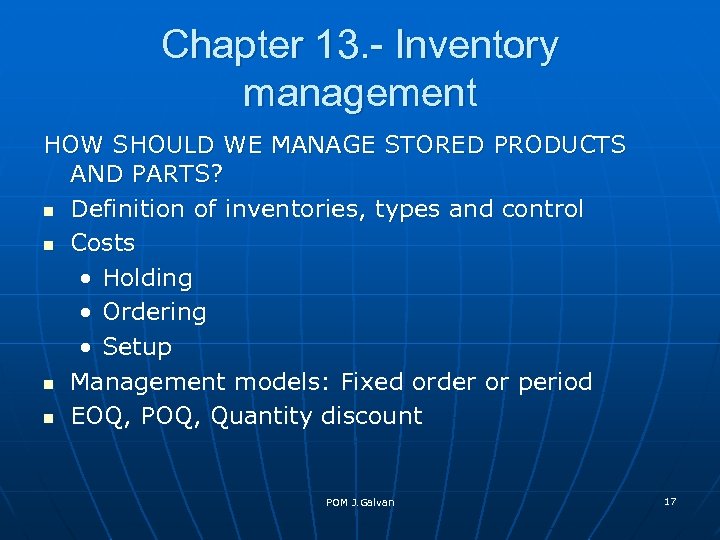 Chapter 13.- Inventory management

HOW SHOULD WE MANAGE STORED PRODUCTS AND PARTS?

- Definition of inventories, types and control
- Costs
  - Holding
  - Ordering
  - Setup
- Management models: Fixed order or period
- EOQ, POQ, Quantity discount

POM J.Galvan

17